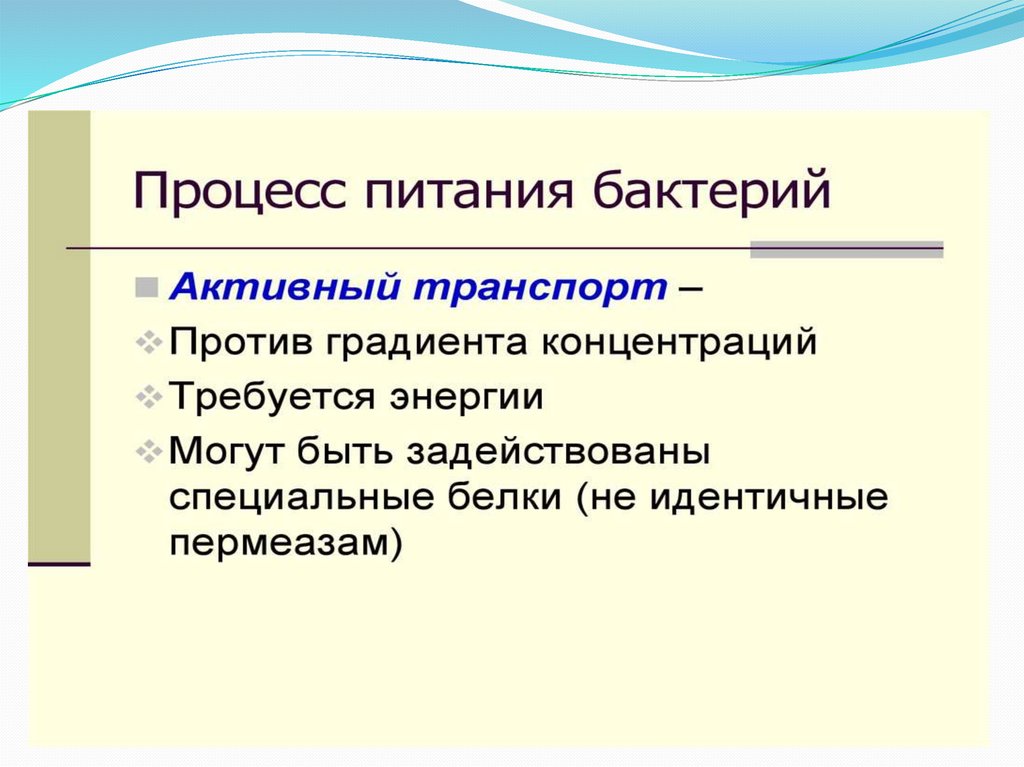 Процесс питания бактерий

Активный транспорт –

Против градиента концентраций

Требуется энергии

Могут быть задействованы специальные белки (не идентичные пермеазам)